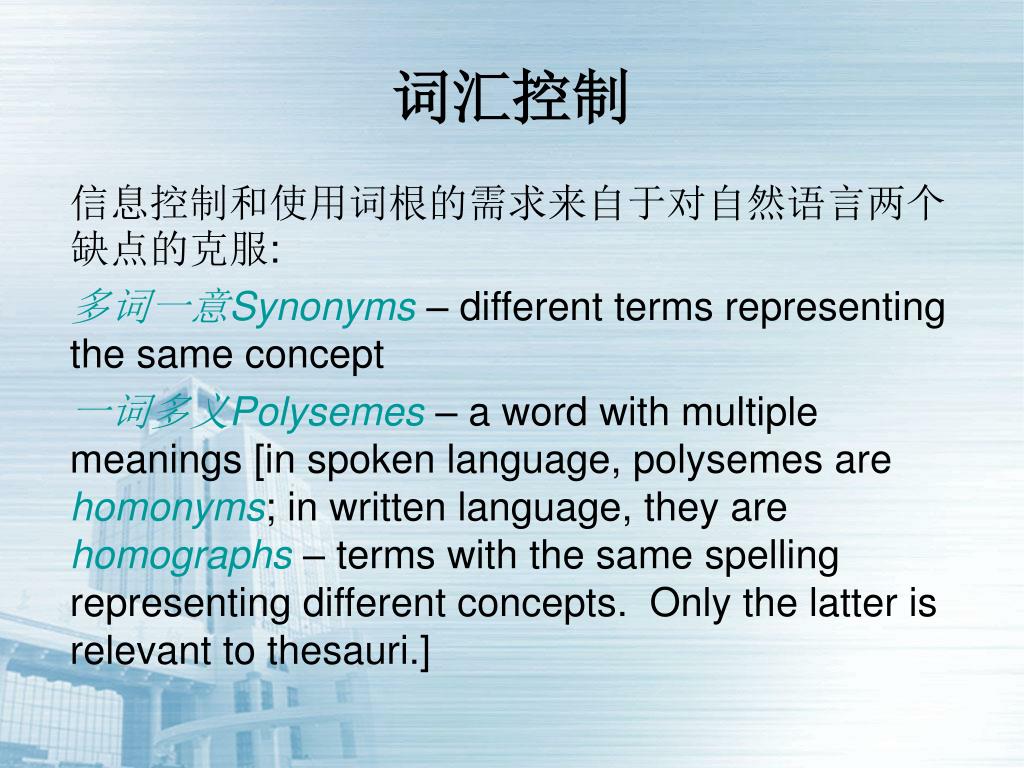 词汇控制

信息控制和使用词根的需求来自于对自然语言两个缺点的克服:

多词一意Synonyms – different terms representing the same concept

一词多义Polysemes – a word with multiple meanings [in spoken language, polysemes are homonyms; in written language, they are homographs – terms with the same spelling representing different concepts. Only the latter is relevant to thesauri.]